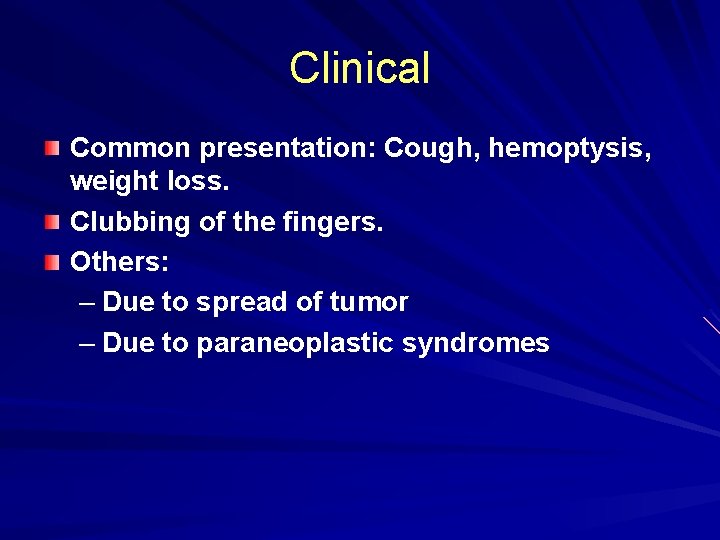 Clinical

Common presentation: Cough, hemoptysis, weight loss.

Clubbing of the fingers.

Others:

– Due to spread of tumor

– Due to paraneoplastic syndromes